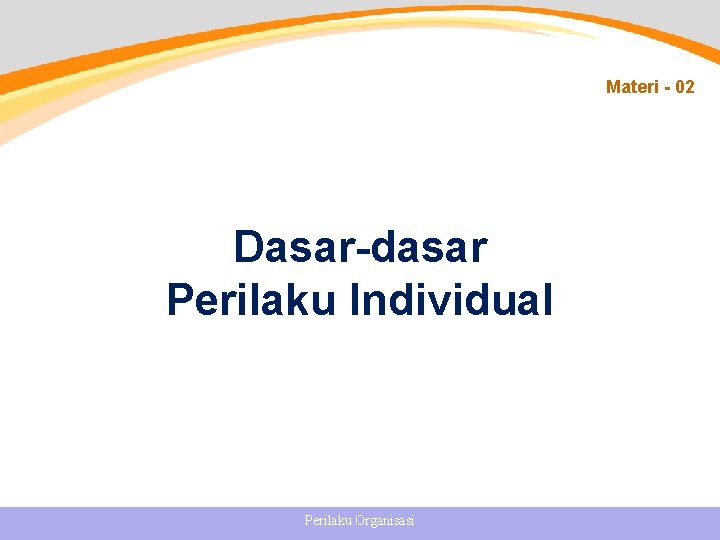 Materi - 02

Dasar-dasar
Perilaku Individual

Perilaku Organisasi